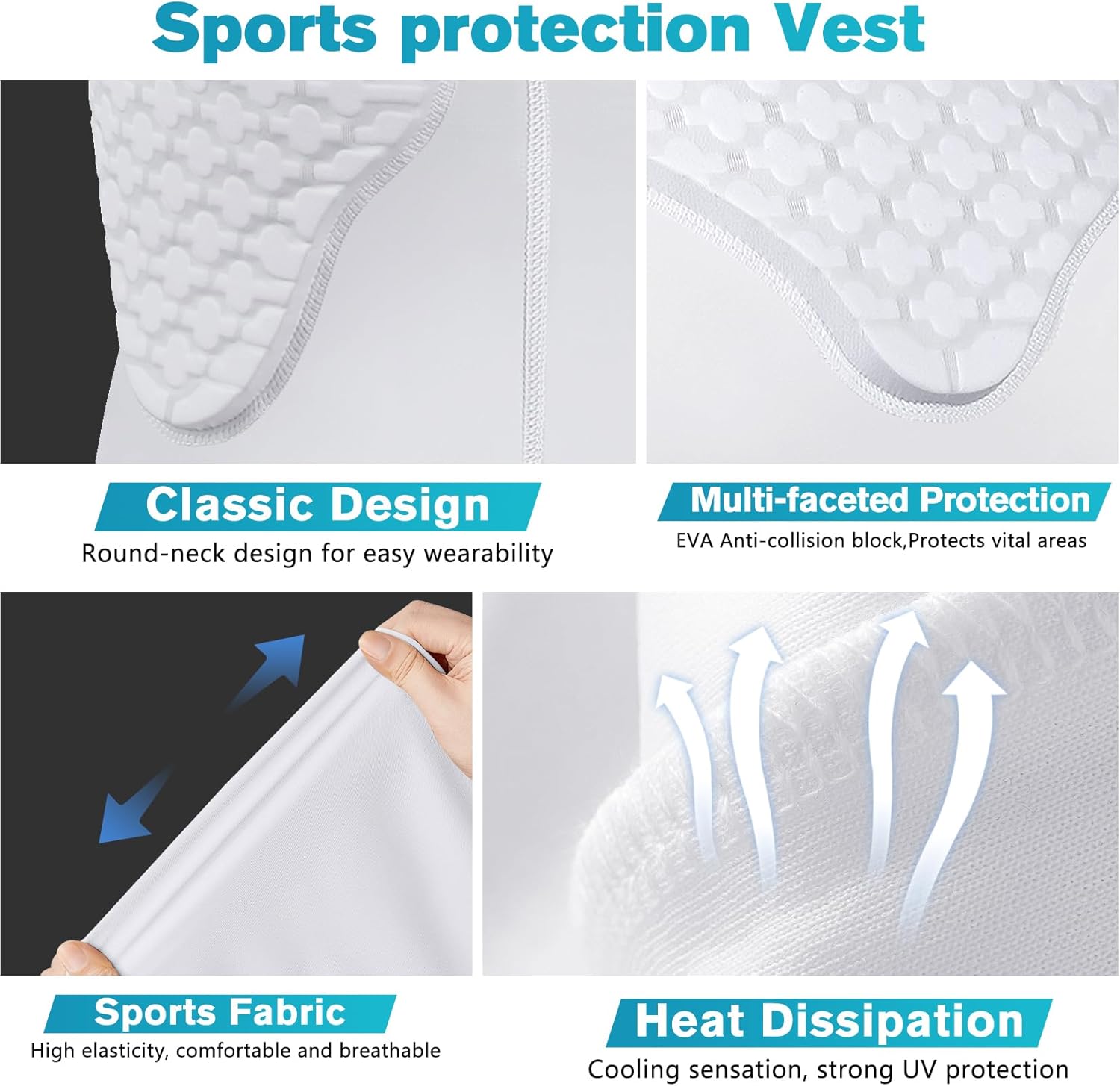 Sports protection Vest

Classic Design
Round-neck design for easy wearability

Multi-faceted Protection
EVA Anti-collision block,Protects vital areas

Sports Fabric
High elasticity, comfortable and breathable

Heat Dissipation
Cooling sensation, strong UV protection